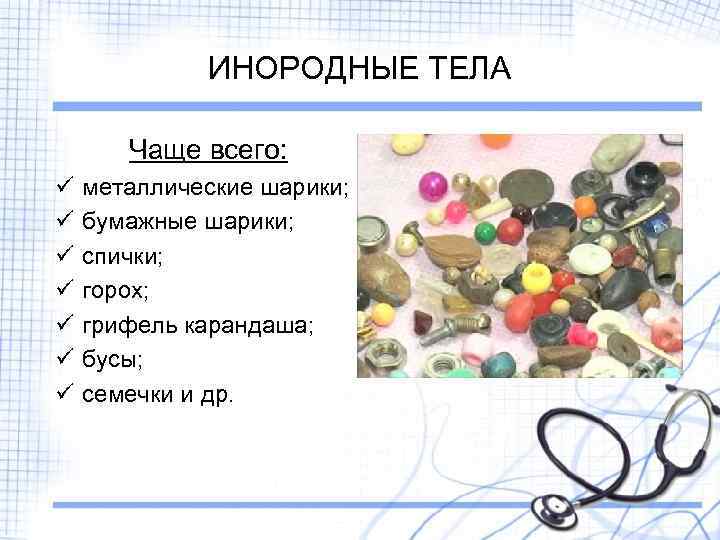 ИНОРОДНЫЕ ТЕЛА

Чаще всего:

✓ металлические шарики;
✓ бумажные шарики;
✓ спички;
✓ горох;
✓ грифель карандаша;
✓ бусы;
✓ семечки и др.